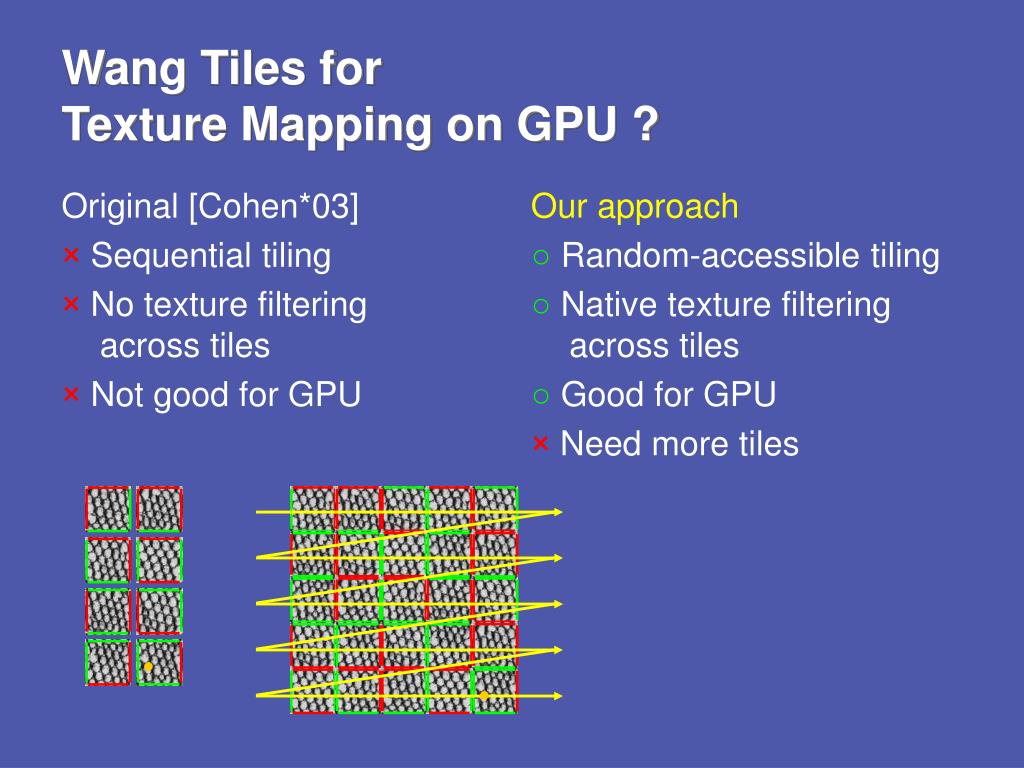 Wang Tiles for
Texture Mapping on GPU ?

Original [Cohen*03]
× Sequential tiling
× No texture filtering across tiles
× Not good for GPU

Our approach
○ Random-accessible tiling
○ Native texture filtering across tiles
○ Good for GPU
× Need more tiles